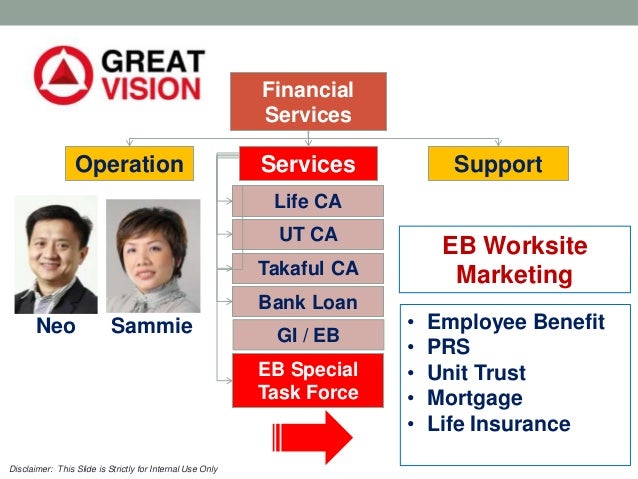 GREAT VISION

Financial Services

Operation

Services

Support

Life CA

UT CA

Takaful CA

Bank Loan

GI / EB

EB Special Task Force

Neo

Sammie

EB Worksite Marketing

• Employee Benefit
• PRS
• Unit Trust
• Mortgage
• Life Insurance

Disclaimer: This Slide is Strictly for Internal Use Only